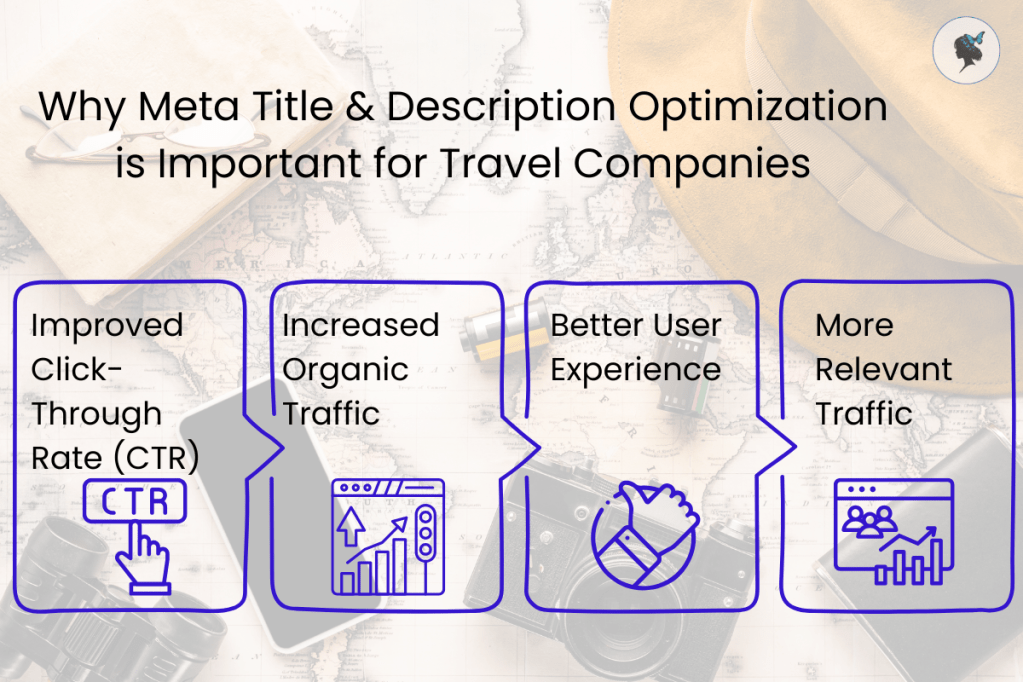 Why Meta Title & Description Optimization is Important for Travel Companies

Improved Click-Through Rate (CTR)

CTR

Increased Organic Traffic

Better User Experience

More Relevant Traffic